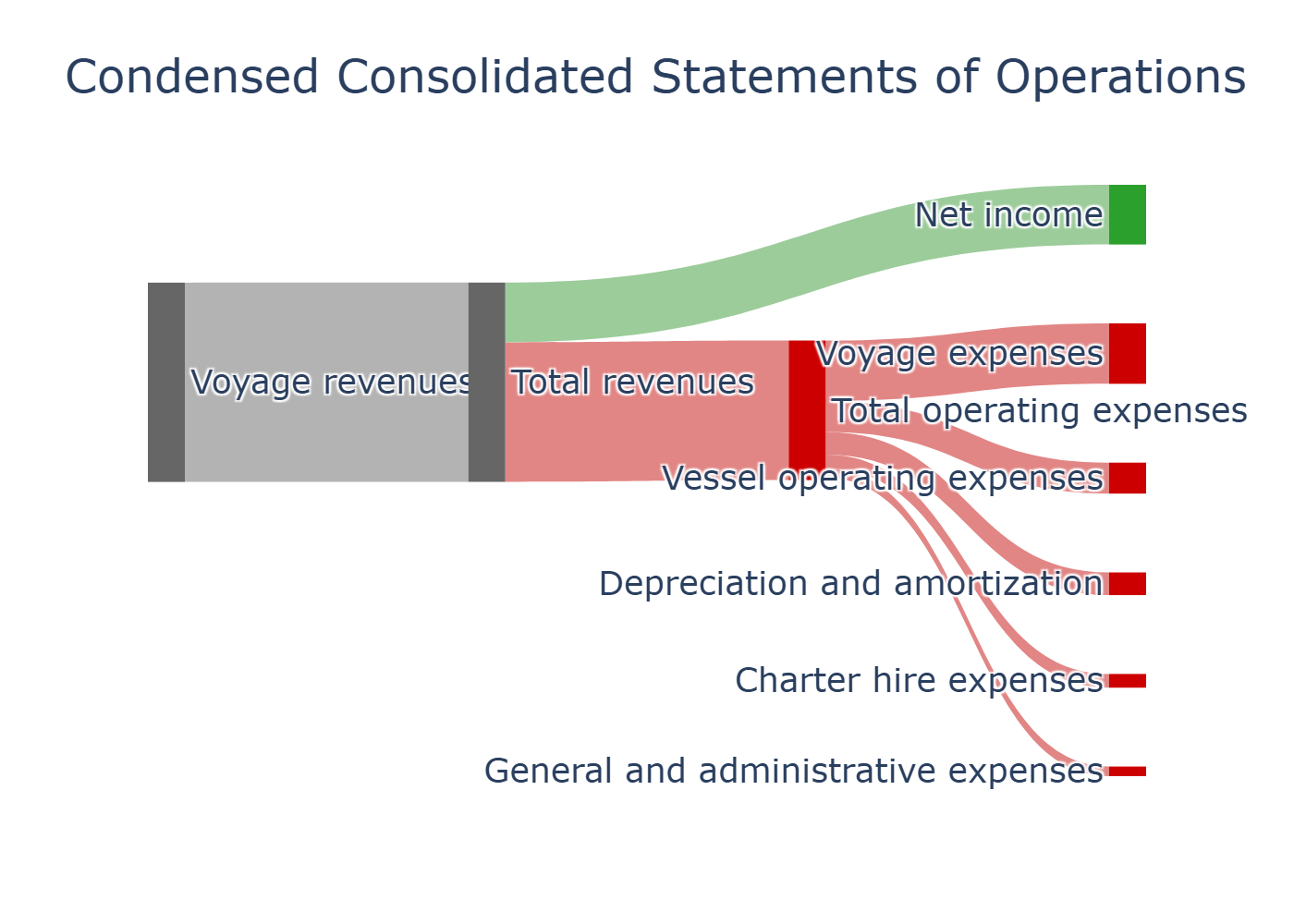 Condensed Consolidated Statements of Operations

Voyage revenues

Total revenues

Net income

Voyage expenses

Total operating expenses

Vessel operating expenses

Depreciation and amortization

Charter hire expenses

General and administrative expenses